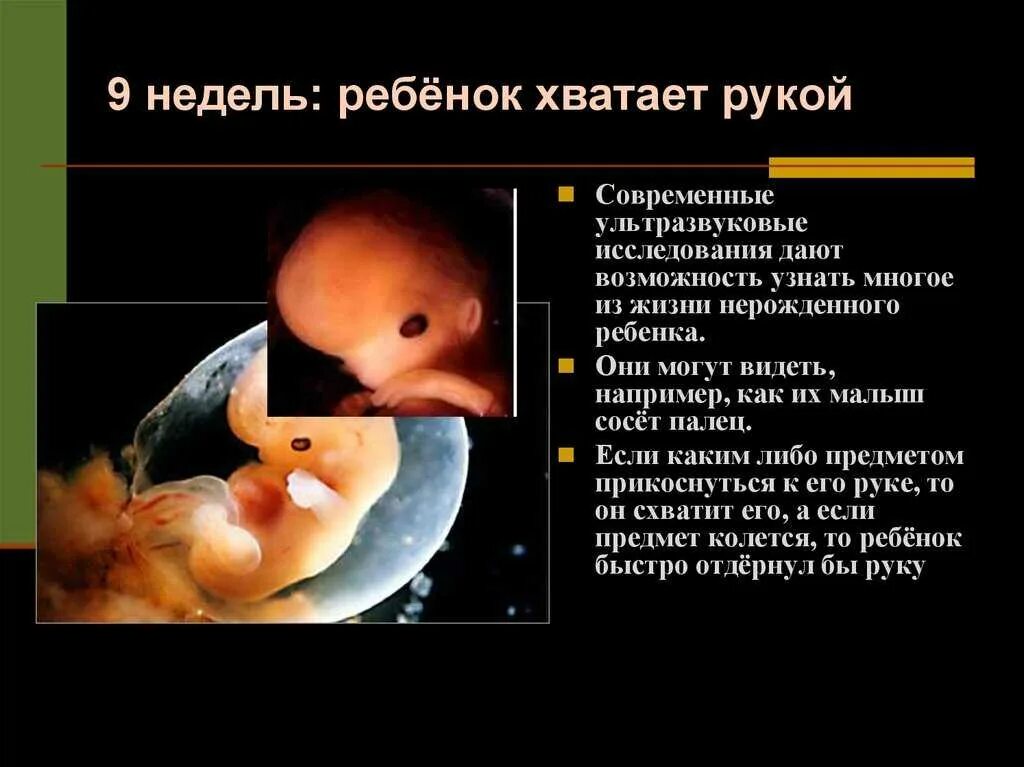 9 недель: ребёнок хватает рукой

Современные ультразвуковые исследования дают возможность узнать многое из жизни нерожденного ребенка.

Они могут видеть, например, как их малыш сосёт палец.

Если каким либо предметом прикоснуться к его руке, то он схватит его, а если предмет колется, то ребёнок быстро отдёрнул бы руку